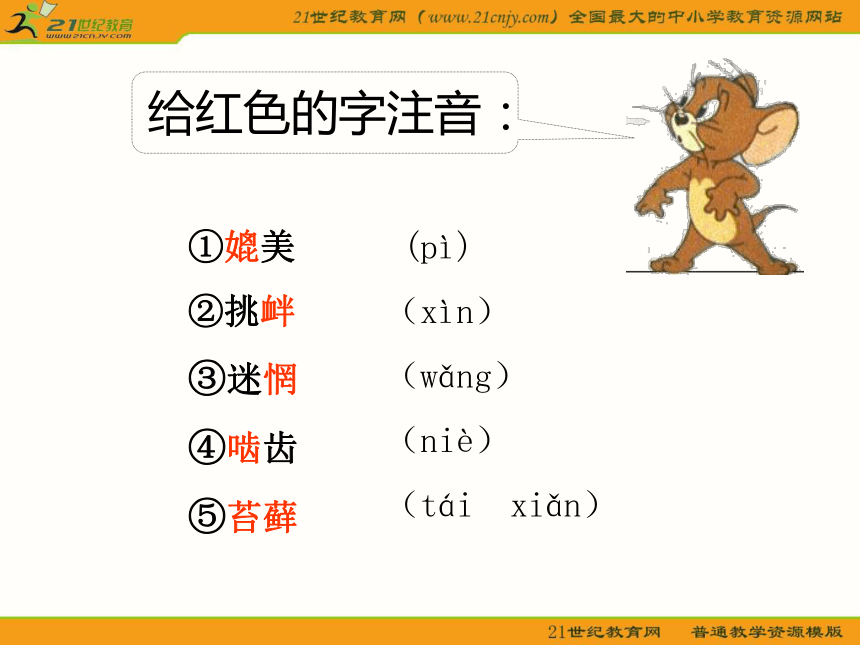 21世纪教育
www.21cnjy.com

21世纪教育网（www.21cnjy.com）全国最大的中小学教育资源网站

给红色的字注音：

①媲美 (pì)
②挑衅 (xìn)
③迷惘 (wǎng)
④啮齿 (niè)
⑤苔藓 (tái xiǎn)

21世纪教育网 普通教学资源模版